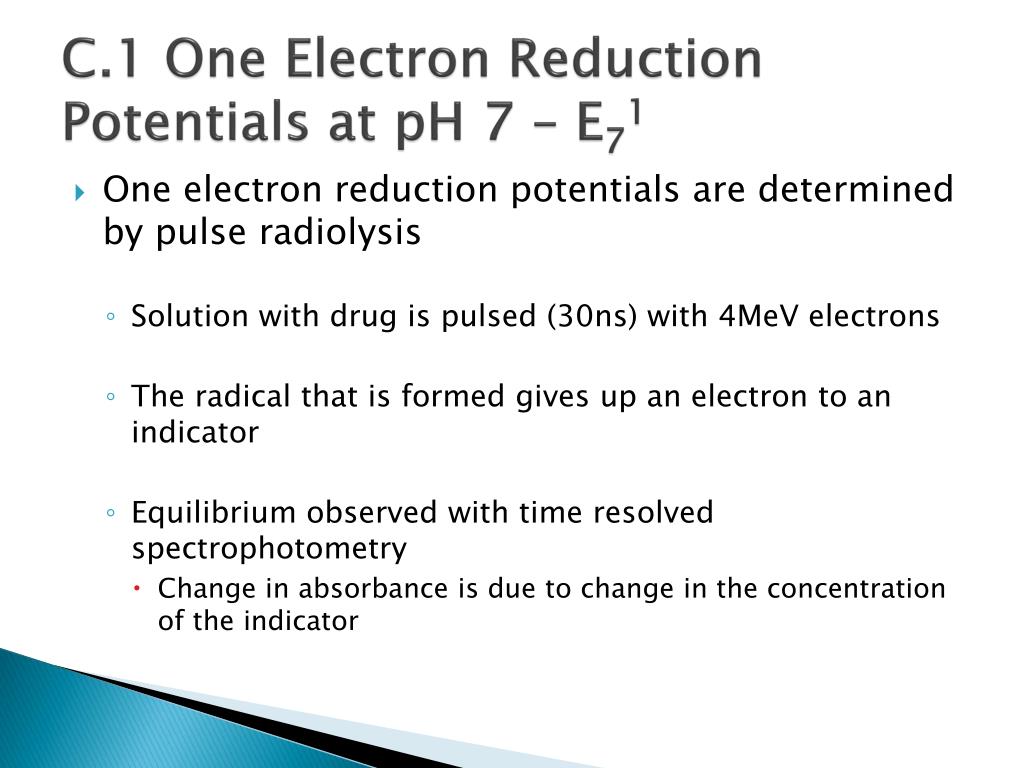 C.1 One Electron Reduction Potentials at pH 7 – $E_7^1$

One electron reduction potentials are determined by pulse radiolysis

Solution with drug is pulsed (30ns) with 4MeV electrons

The radical that is formed gives up an electron to an indicator

Equilibrium observed with time resolved spectrophotometry

Change in absorbance is due to change in the concentration of the indicator